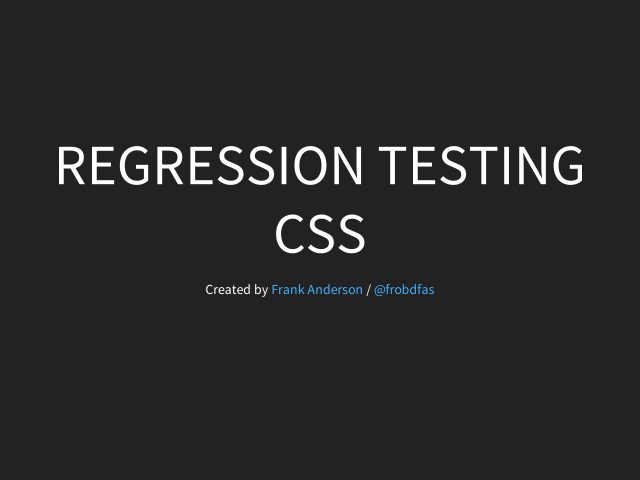 REGRESSION TESTING CSS

Created by Frank Anderson / @frobdfas